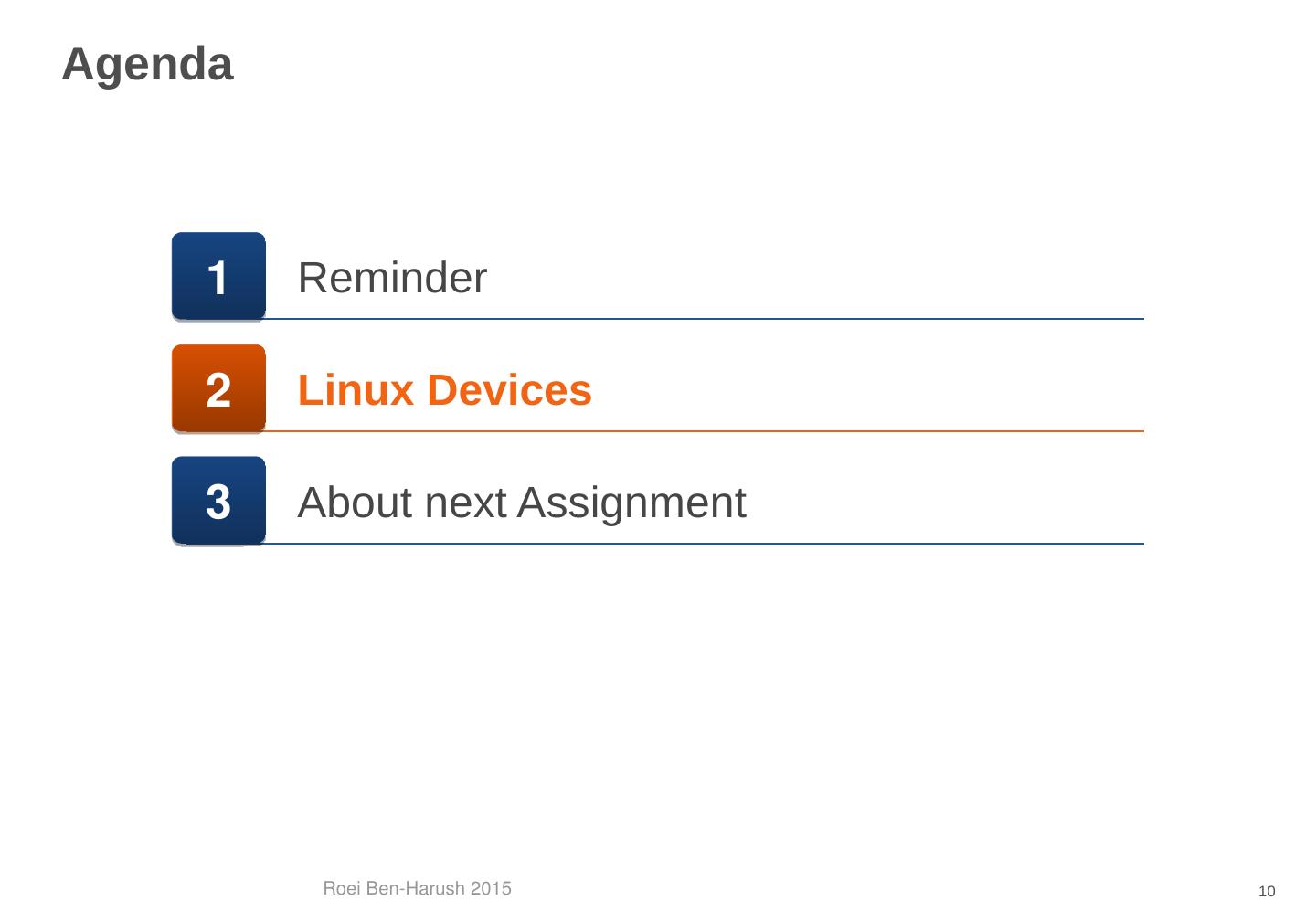 Agenda

1 Reminder

2 Linux Devices

3 About next Assignment

Roei Ben-Harush 2015

10